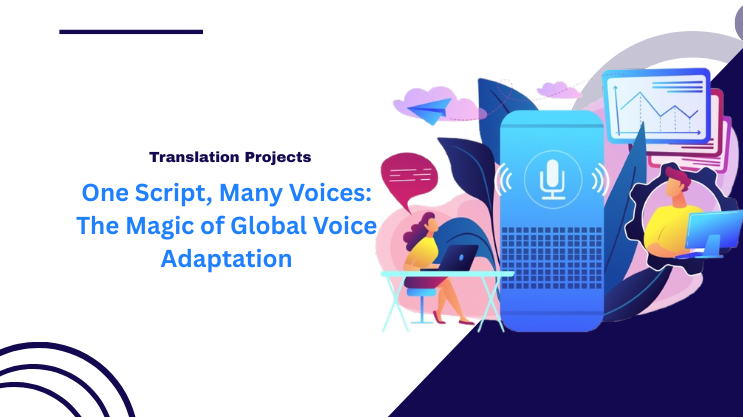 Translation Projects

One Script, Many Voices: The Magic of Global Voice Adaptation